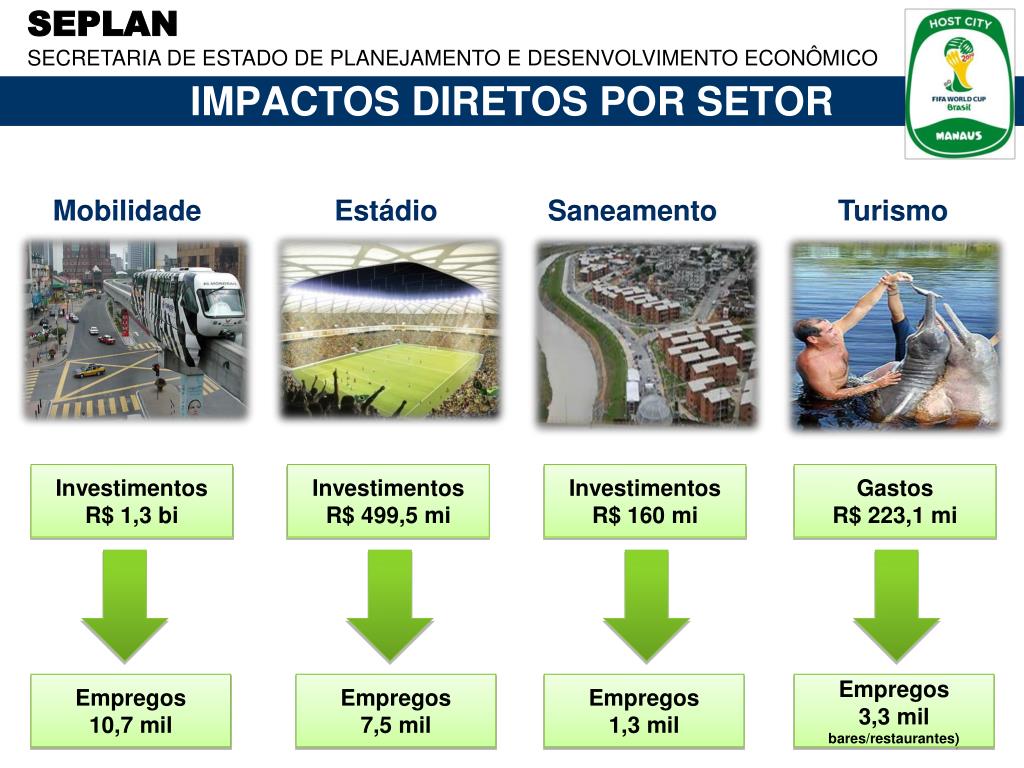 SEPLAN
SECRETARIA DE ESTADO DE PLANEJAMENTO E DESENVOLVIMENTO ECONÔMICO

HOST CITY
FIFA WORLD CUP
Brasil
MANAUS

IMPACTOS DIRETOS POR SETOR

Mobilidade

Investimentos
R$ 1,3 bi

Empregos
10,7 mil

Estádio

Investimentos
R$ 499,5 mi

Empregos
7,5 mil

Saneamento

Investimentos
R$ 160 mi

Empregos
1,3 mil

Turismo

Gastos
R$ 223,1 mi

Empregos
3,3 mil
bares/restaurantes)